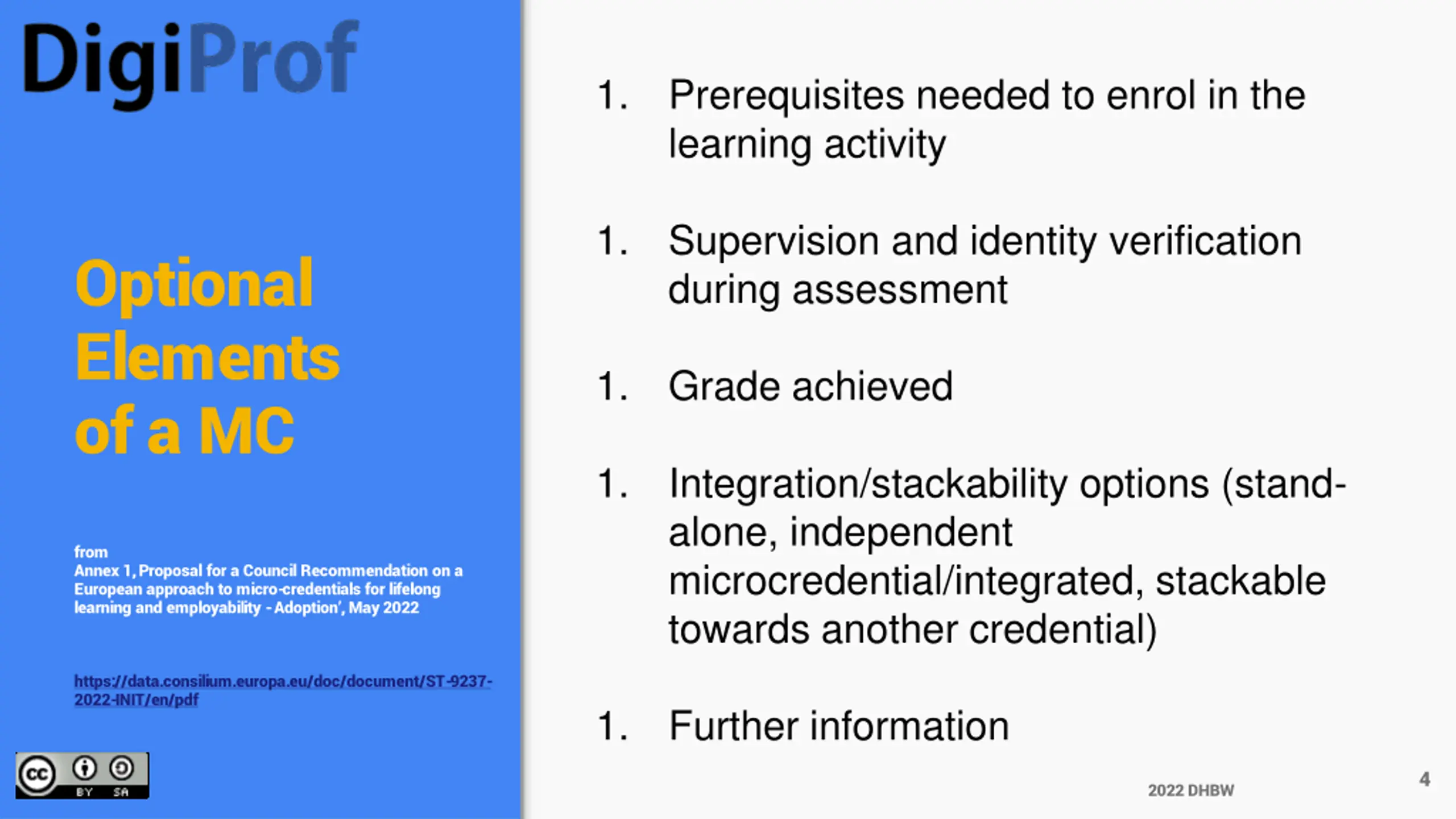 DigiProf

Optional Elements of a MC

from
Annex 1, Proposal for a Council Recommendation on a European approach to micro-credentials for lifelong learning and employability - Adoption', May 2022

https://data.consilium.europa.eu/doc/document/ST-9237-2022-INIT/en/pdf

cc BY SA

1. Prerequisites needed to enrol in the learning activity

1. Supervision and identity verification during assessment

1. Grade achieved

1. Integration/stackability options (stand-alone, independent microcredential/integrated, stackable towards another credential)

1. Further information

2022 DHBW

4